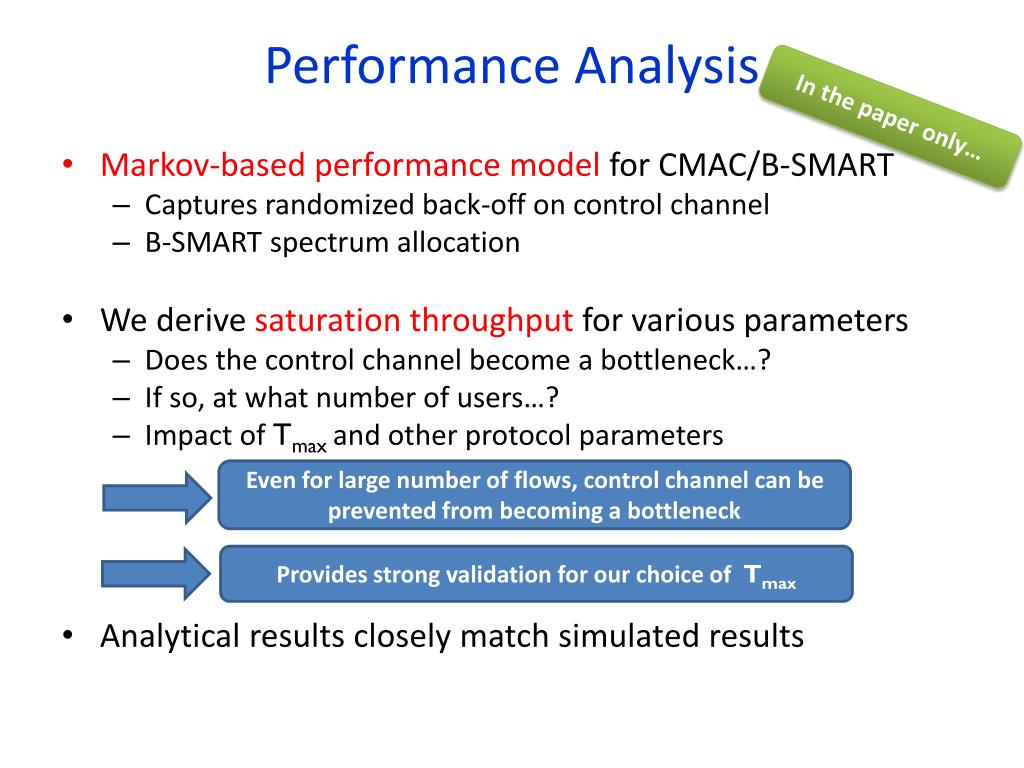 Performance Analysis

In the paper only…

• Markov-based performance model for CMAC/B-SMART
– Captures randomized back-off on control channel
– B-SMART spectrum allocation

• We derive saturation throughput for various parameters
– Does the control channel become a bottleneck…?
– If so, at what number of users…?
– Impact of $T_{max}$ and other protocol parameters

Even for large number of flows, control channel can be prevented from becoming a bottleneck

Provides strong validation for our choice of $T_{max}$

• Analytical results closely match simulated results